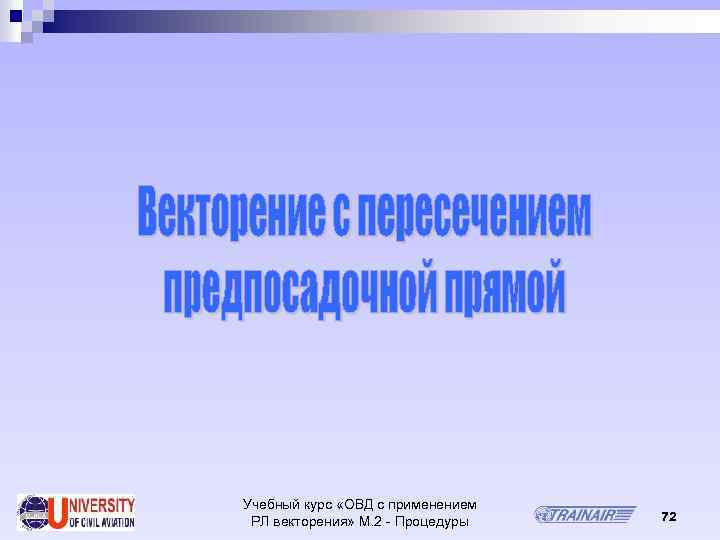 Векторение с пересечением предпосадочной прямой

UNIVERSITY OF CIVIL AVIATION

Учебный курс «ОВД с применением РЛ векторения» М.2 - Процедуры

TRAINAIR

72